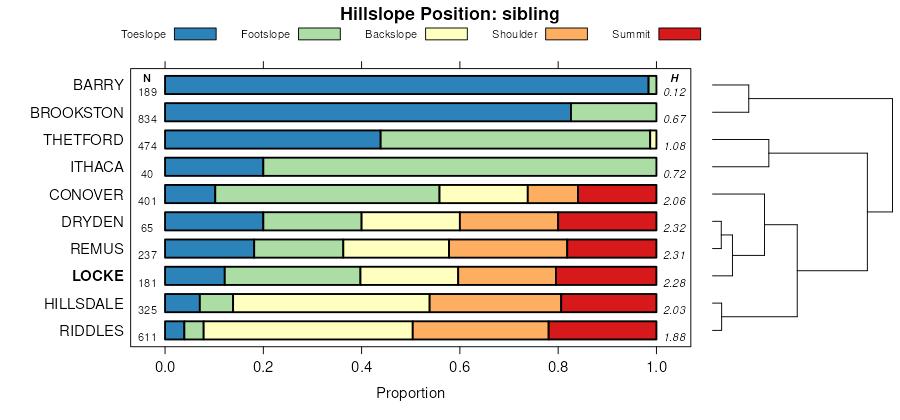 Hillslope Position: sibling

Toeslope Footslope Backslope Shoulder Summit

N H

BARRY 189 0.12

BROOKSTON 834 0.67

THETFORD 474 1.08

ITHACA 40 0.72

CONOVER 401 2.06

DRYDEN 65 2.32

REMUS 237 2.31

LOCKE 181 2.28

HILLSDALE 325 2.03

RIDDLES 611 1.88

0.0 0.2 0.4 0.6 0.8 1.0

Proportion